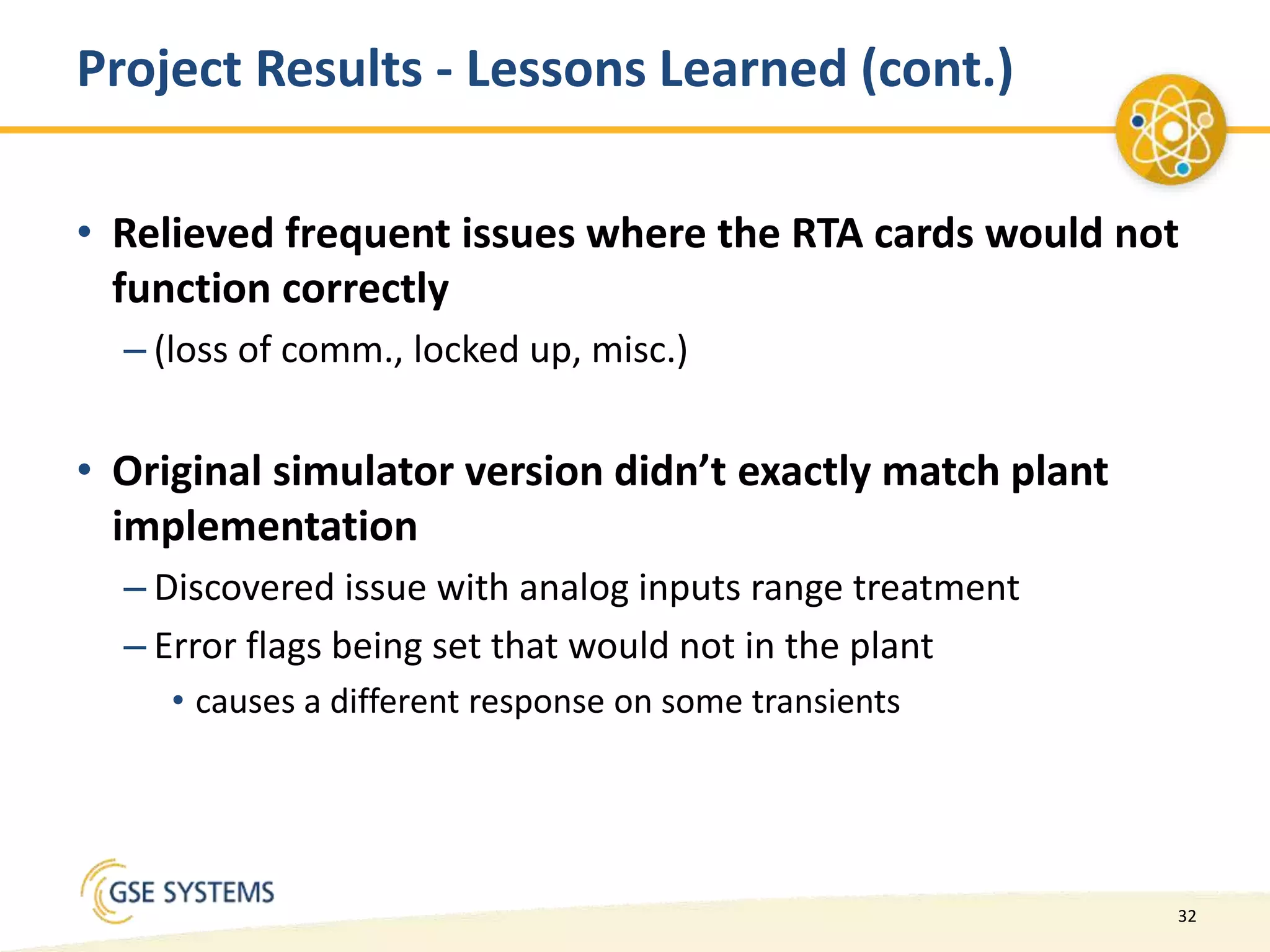 Project Results - Lessons Learned (cont.)

• Relieved frequent issues where the RTA cards would not function correctly
– (loss of comm., locked up, misc.)

• Original simulator version didn’t exactly match plant implementation
– Discovered issue with analog inputs range treatment
– Error flags being set that would not in the plant
• causes a different response on some transients

GSE SYSTEMS

32